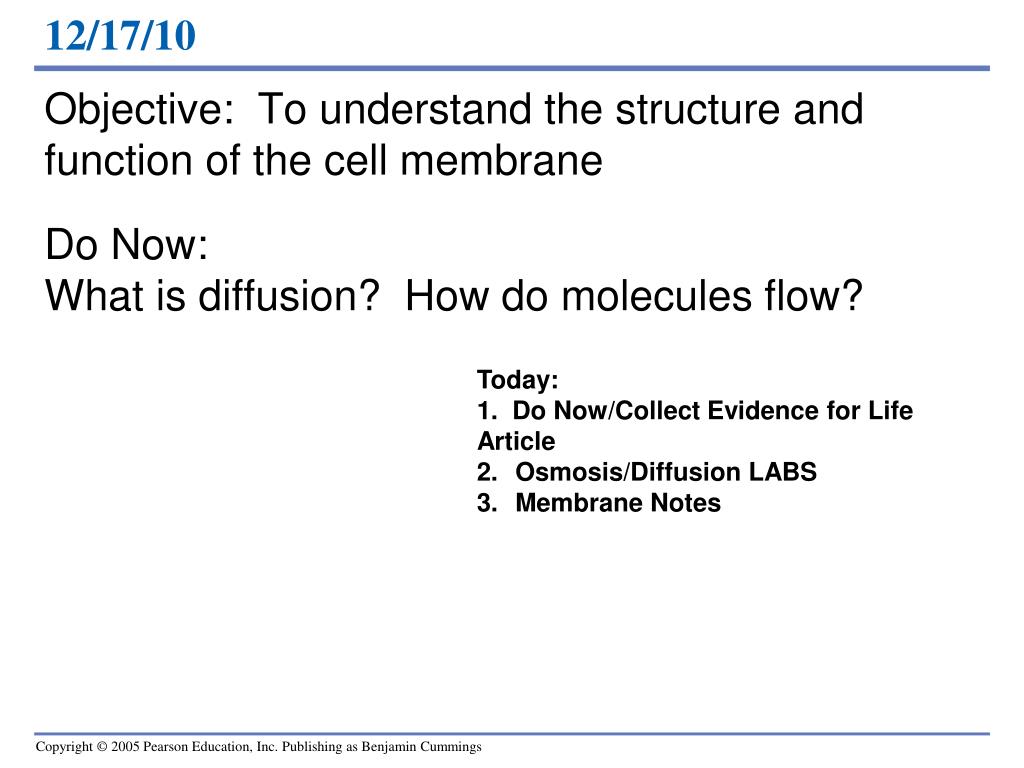 12/17/10

Objective: To understand the structure and function of the cell membrane

Do Now:
What is diffusion? How do molecules flow?

Today:
1. Do Now/Collect Evidence for Life Article
2. Osmosis/Diffusion LABS
3. Membrane Notes

Copyright © 2005 Pearson Education, Inc. Publishing as Benjamin Cummings